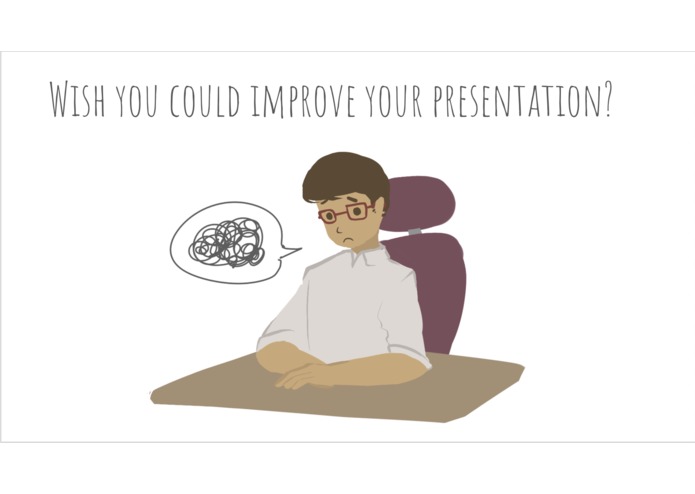 WISH YOU COULD IMPROVE YOUR PRESENTATION?